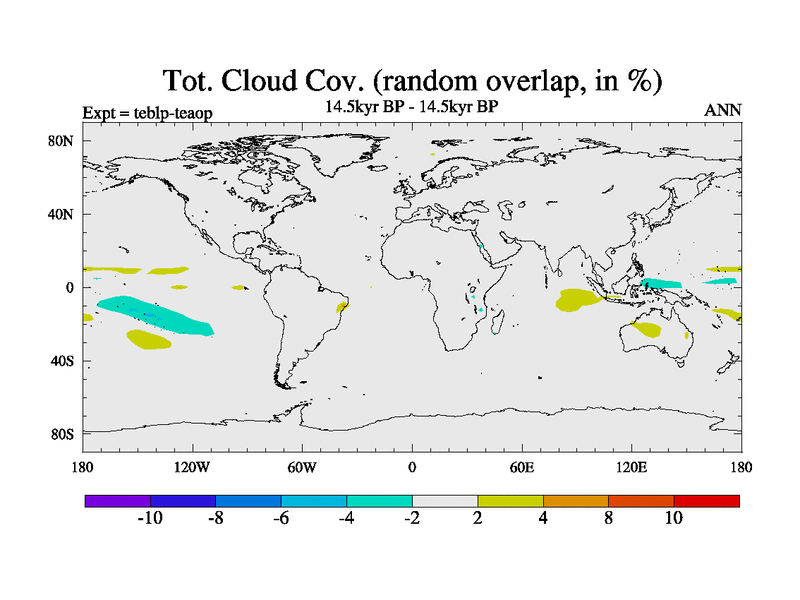 Tot. Cloud Cov. (random overlap, in %)

Expt = teblp-teaop

14.5kyr BP - 14.5kyr BP

ANN

80N
40N
0
40S
80S

180 120W 60W 0 60E 120E 180

-10 -8 -6 -4 -2 2 4 8 10